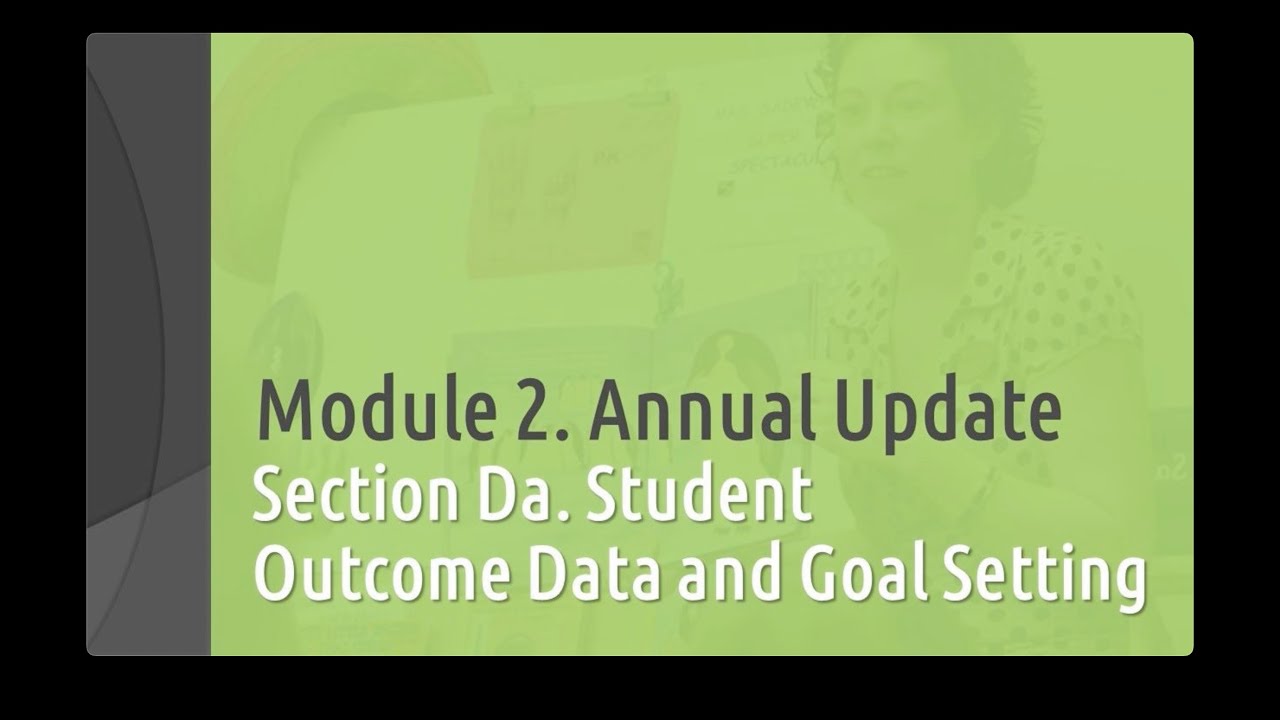 Module 2. Annual Update
Section Da. Student Outcome Data and Goal Setting